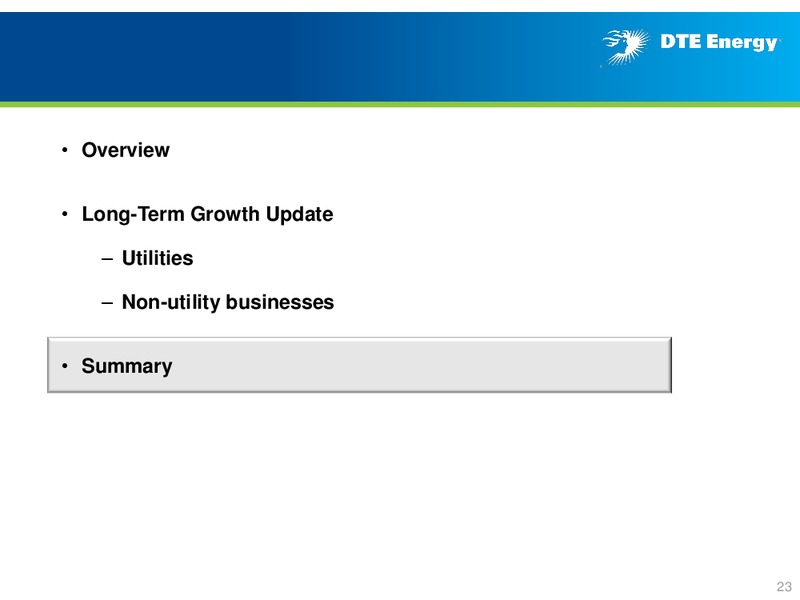 DTE Energy

• Overview

• Long-Term Growth Update

– Utilities

– Non-utility businesses

• Summary

23